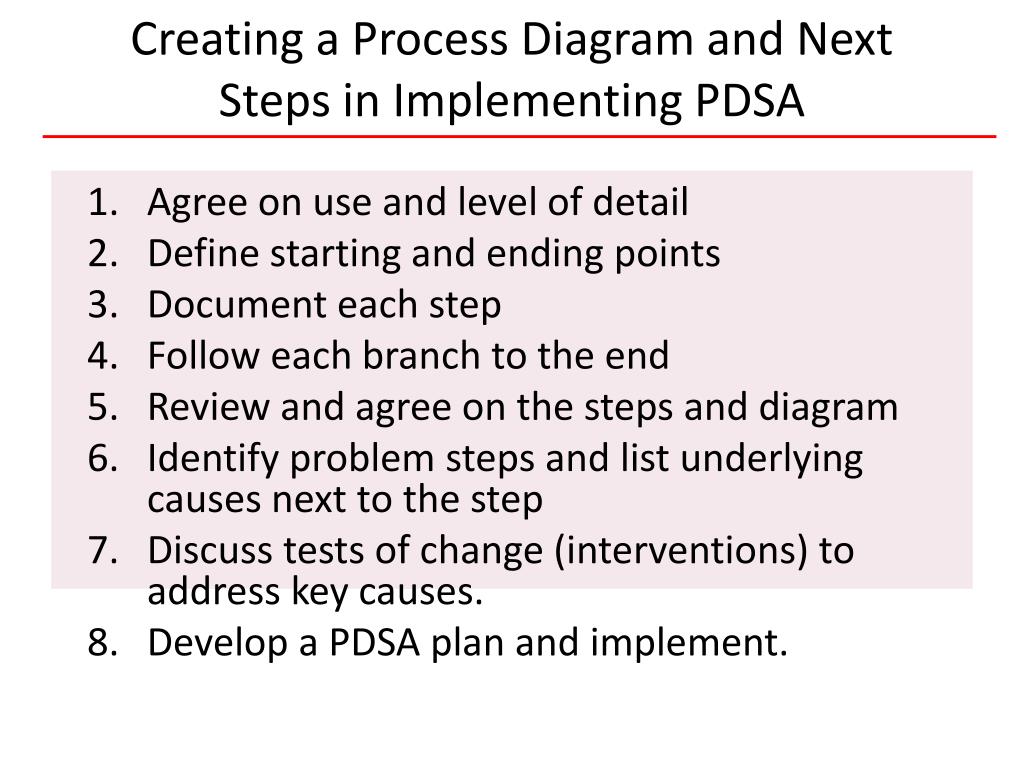 Creating a Process Diagram and Next Steps in Implementing PDSA

1. Agree on use and level of detail
2. Define starting and ending points
3. Document each step
4. Follow each branch to the end
5. Review and agree on the steps and diagram
6. Identify problem steps and list underlying causes next to the step
7. Discuss tests of change (interventions) to address key causes.
8. Develop a PDSA plan and implement.